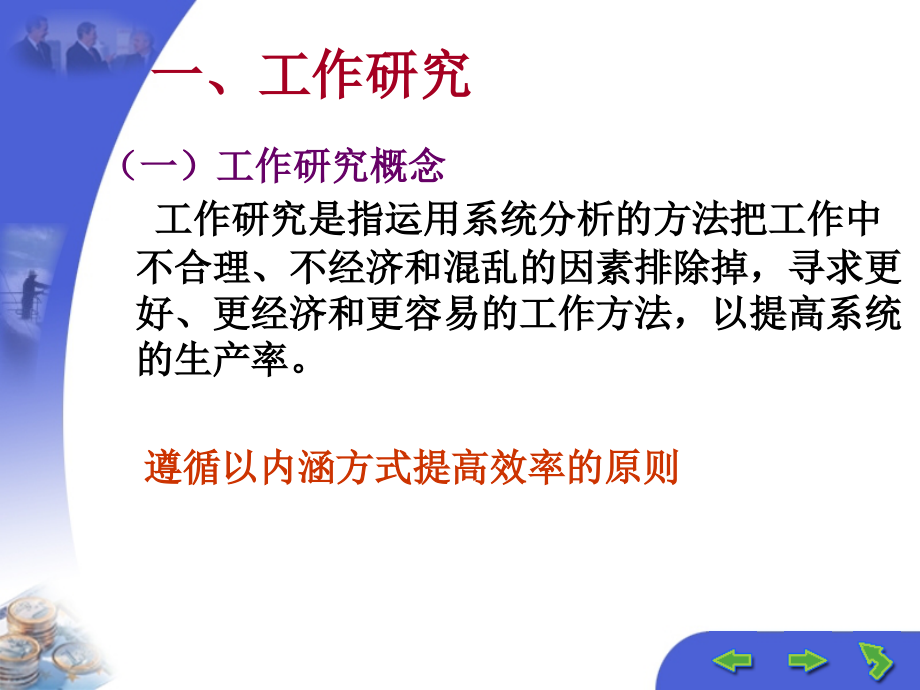 一、工作研究

（一）工作研究概念

工作研究是指运用系统分析的方法把工作中不合理、不经济和混乱的因素排除掉，寻求更好、更经济和更容易的工作方法，以提高系统的生产率。

遵循以内涵方式提高效率的原则